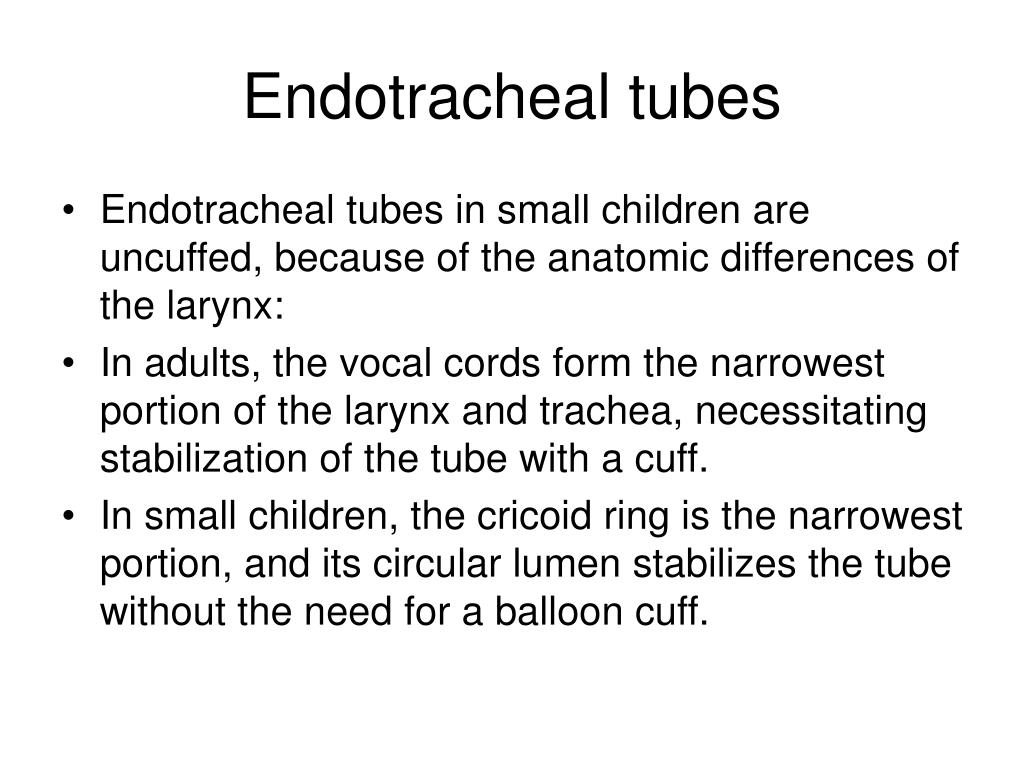 Endotracheal tubes

• Endotracheal tubes in small children are uncuffed, because of the anatomic differences of the larynx:
• In adults, the vocal cords form the narrowest portion of the larynx and trachea, necessitating stabilization of the tube with a cuff.
• In small children, the cricoid ring is the narrowest portion, and its circular lumen stabilizes the tube without the need for a balloon cuff.